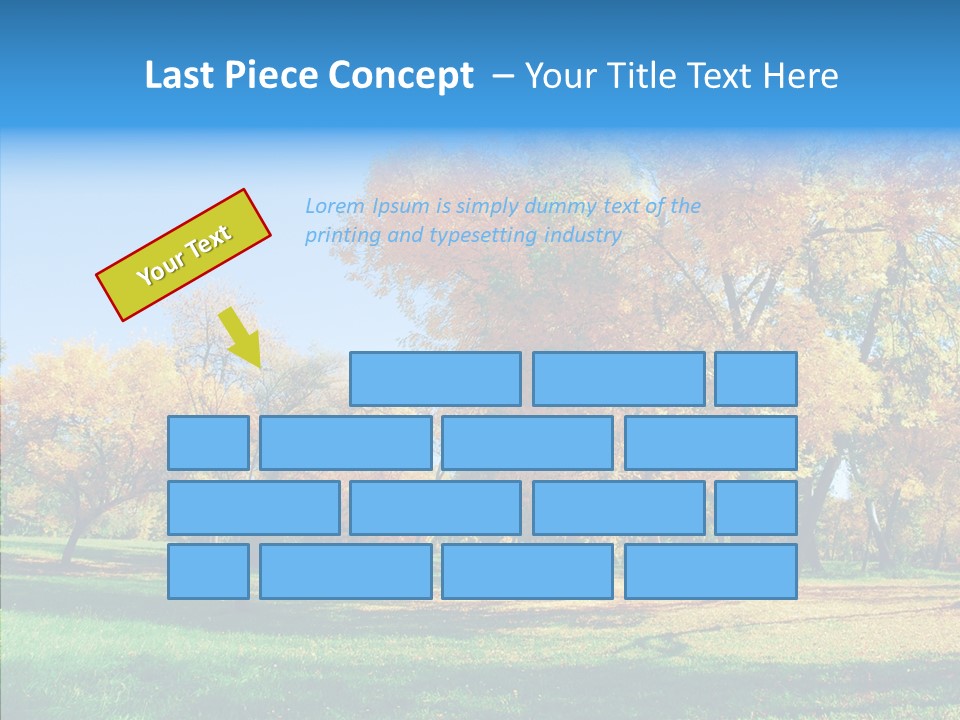 Last Piece Concept – Your Title Text Here

Your Text

Lorem Ipsum is simply dummy text of the printing and typesetting industry